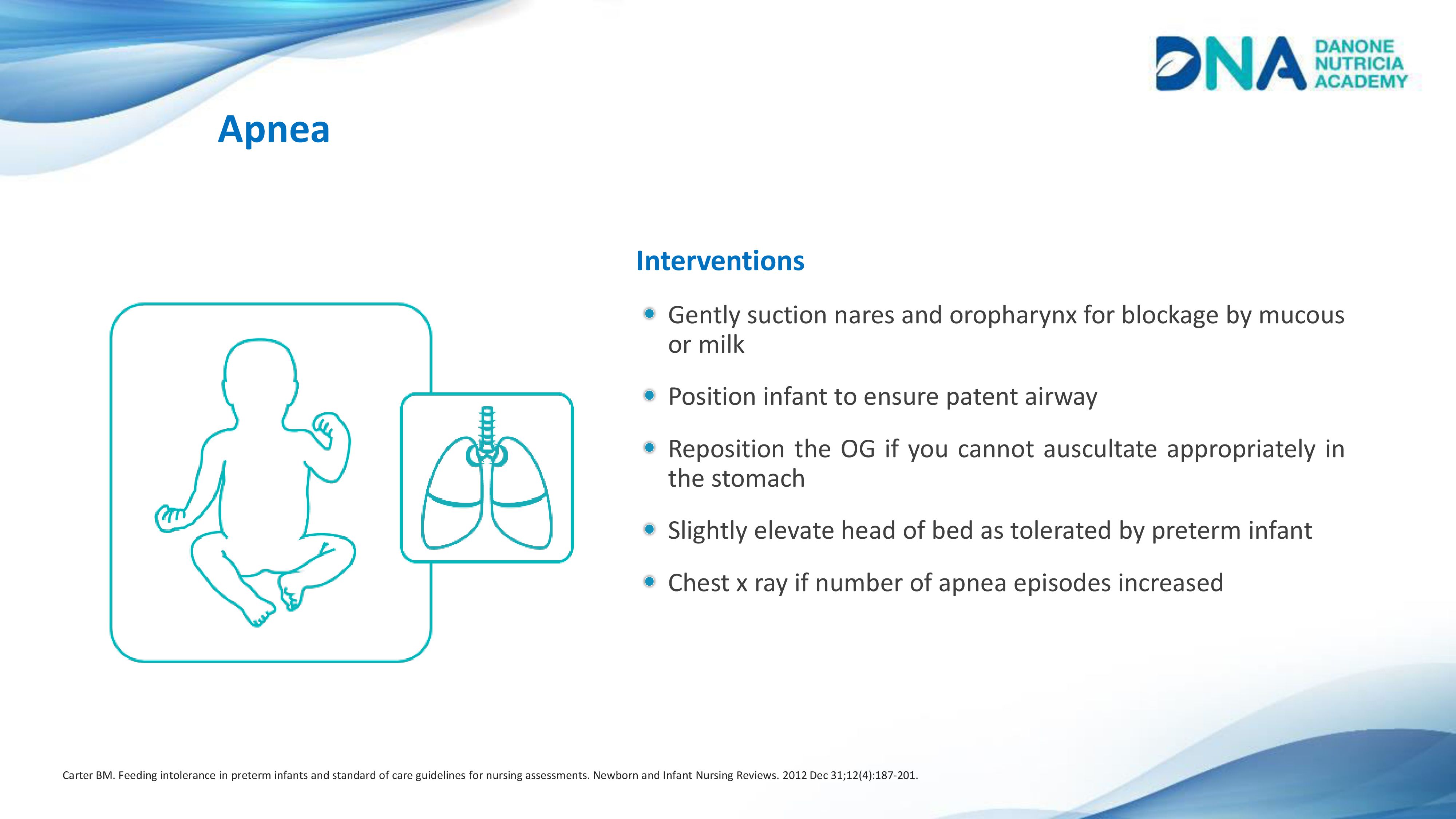 DNA DANONE NUTRICIA ACADEMY

Apnea

Interventions

Gently suction nares and oropharynx for blockage by mucous or milk

Position infant to ensure patent airway

Reposition the OG if you cannot auscultate appropriately in the stomach

Slightly elevate head of bed as tolerated by preterm infant

Chest x ray if number of apnea episodes increased

Carter BM. Feeding intolerance in preterm infants and standard of care guidelines for nursing assessments. Newborn and Infant Nursing Reviews. 2012 Dec 31;12(4):187-201.